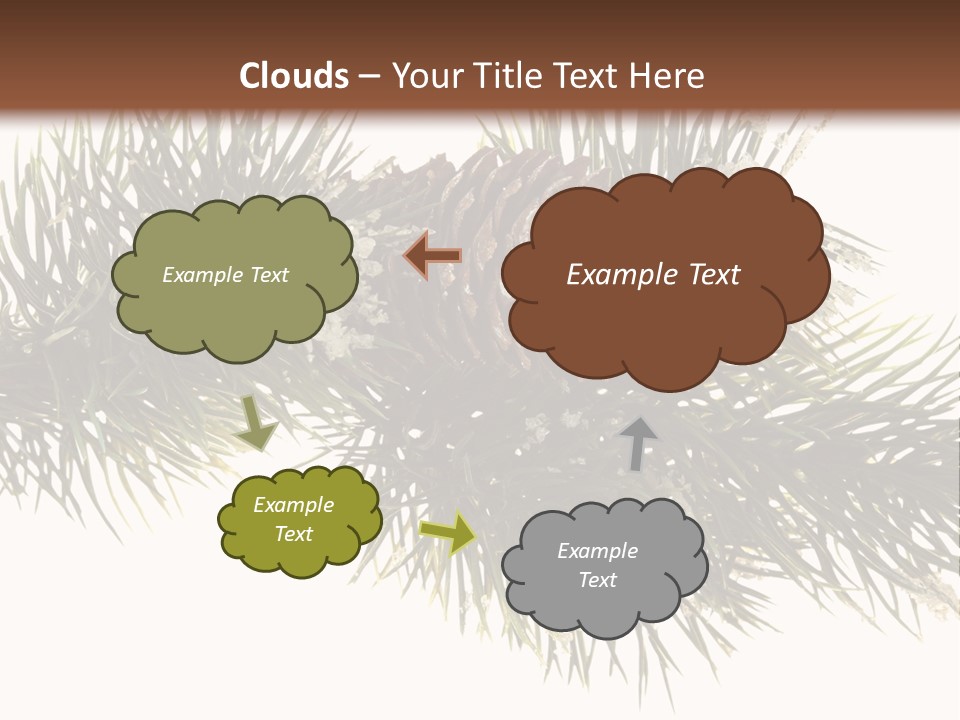 Clouds – Your Title Text Here

Example Text

Example Text

Example Text

Example Text